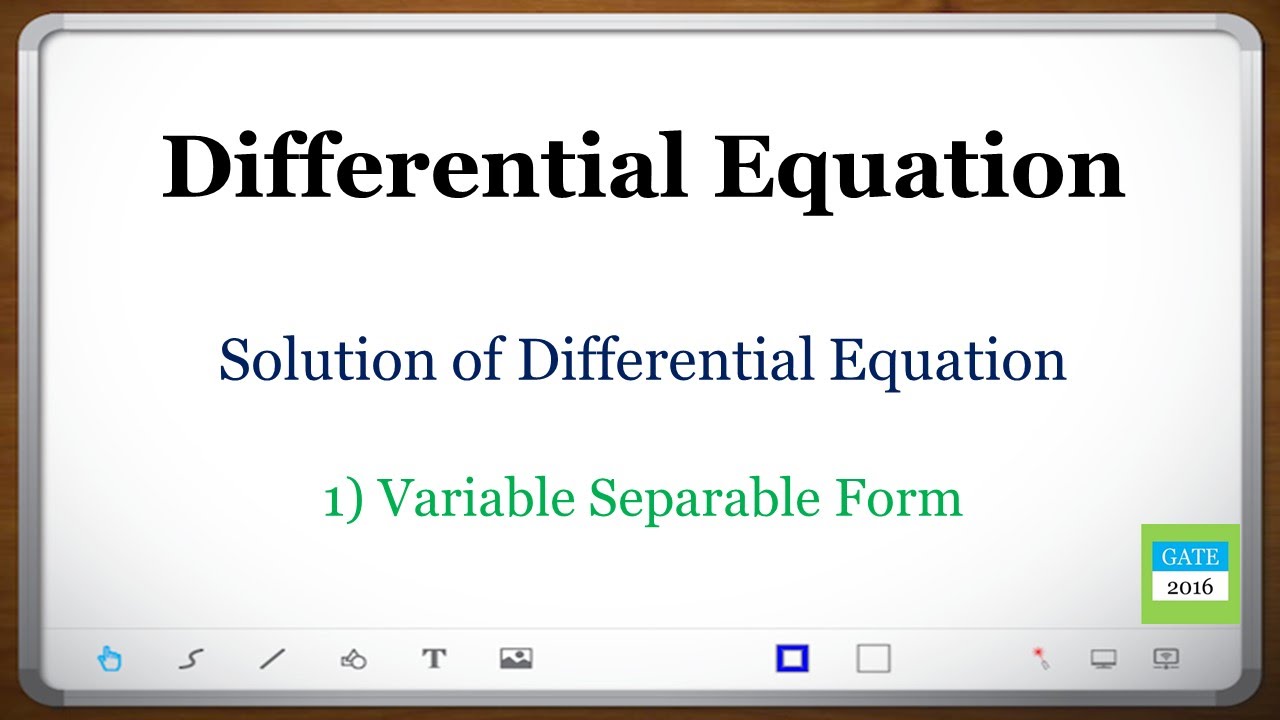 Differential Equation

Solution of Differential Equation

1) Variable Separable Form

GATE
2016

T